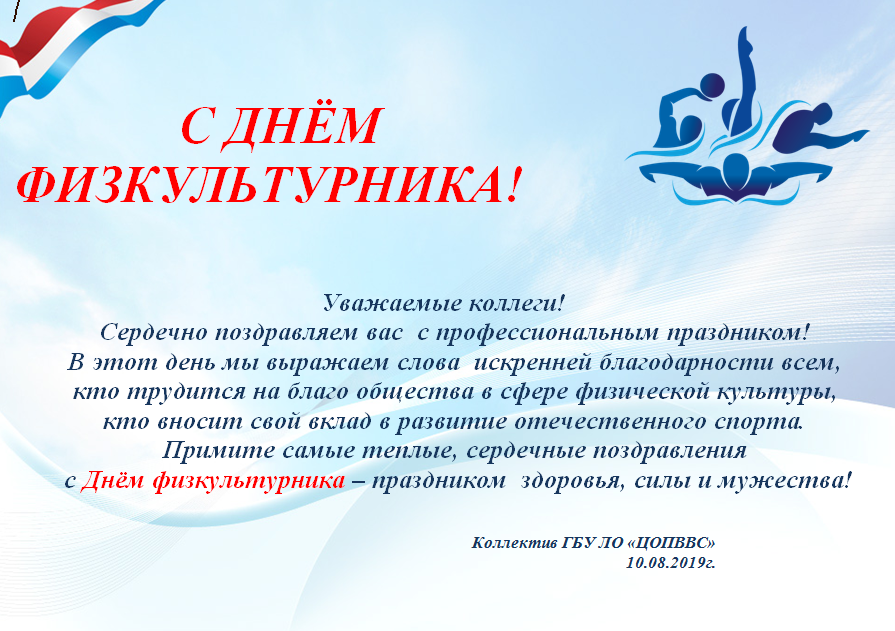 С ДНЁМ ФИЗКУЛЬТУРНИКА!

Уважаемые коллеги!
Сердечно поздравляем вас с профессиональным праздником!
В этот день мы выражаем слова искренней благодарности всем, кто трудится на благо общества в сфере физической культуры, кто вносит свой вклад в развитие отечественного спорта.
Примите самые теплые, сердечные поздравления с Днём физкультурника – праздником здоровья, силы и мужества!

Коллектив ГБУ ЛО «ЦОПВВС»
10.08.2019г.